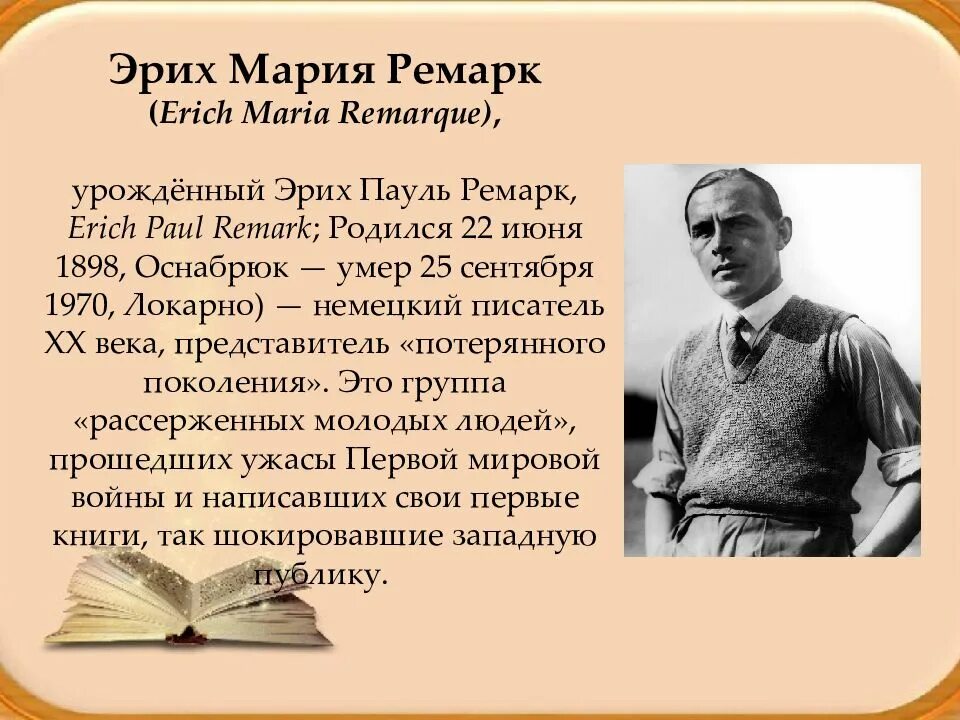 Эрих Мария Ремарк
(Erich Maria Remarque),

урождённый Эрих Пауль Ремарк, Erich Paul Remark; Родился 22 июня 1898, Оснабрюк — умер 25 сентября 1970, Локарно) — немецкий писатель XX века, представитель «потерянного поколения». Это группа «рассерженных молодых людей», прошедших ужасы Первой мировой войны и написавших свои первые книги, так шокировавшие западную публику.